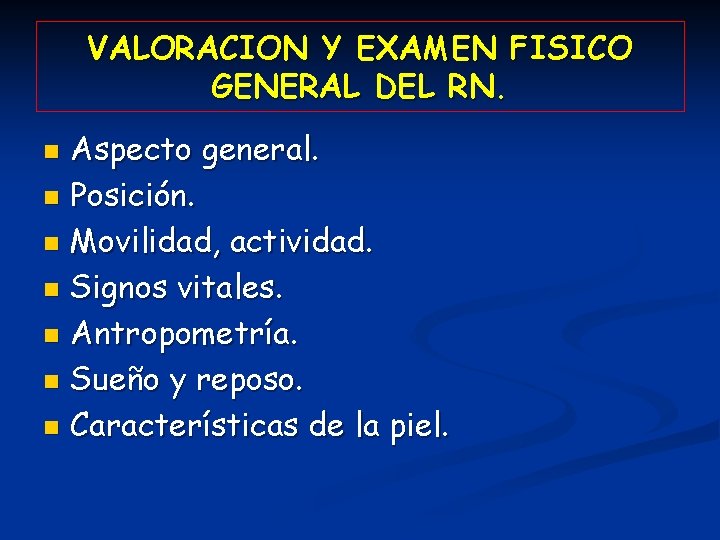 VALORACION Y EXAMEN FISICO GENERAL DEL RN.

- Aspecto general.
- Posición.
- Movilidad, actividad.
- Signos vitales.
- Antropometría.
- Sueño y reposo.
- Características de la piel.